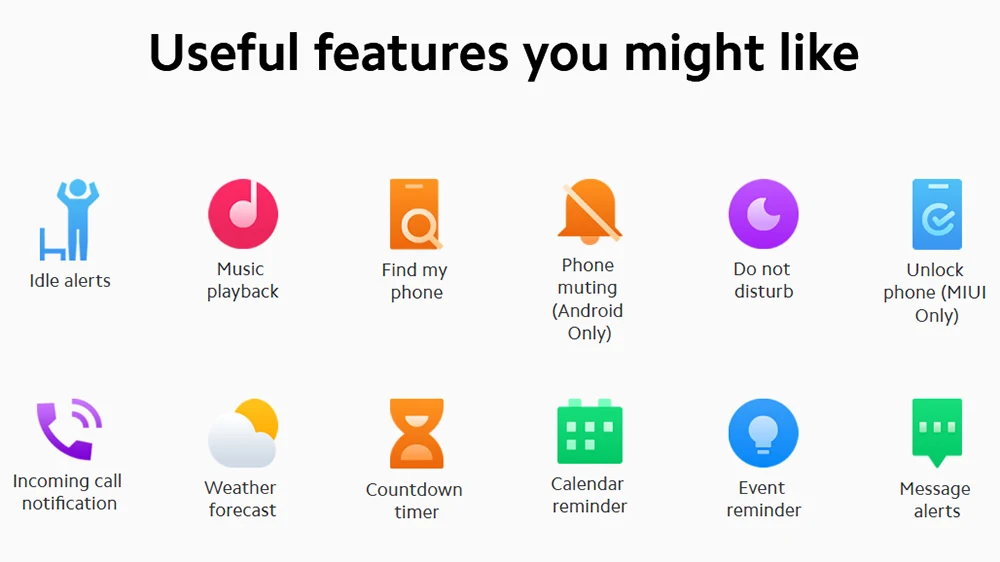 Useful features you might like

Idle alerts

Music playback

Find my phone

Phone muting (Android Only)

Do not disturb

Unlock phone (MIUI Only)

Incoming call notification

Weather forecast

Countdown timer

Calendar reminder

Event reminder

Message alerts